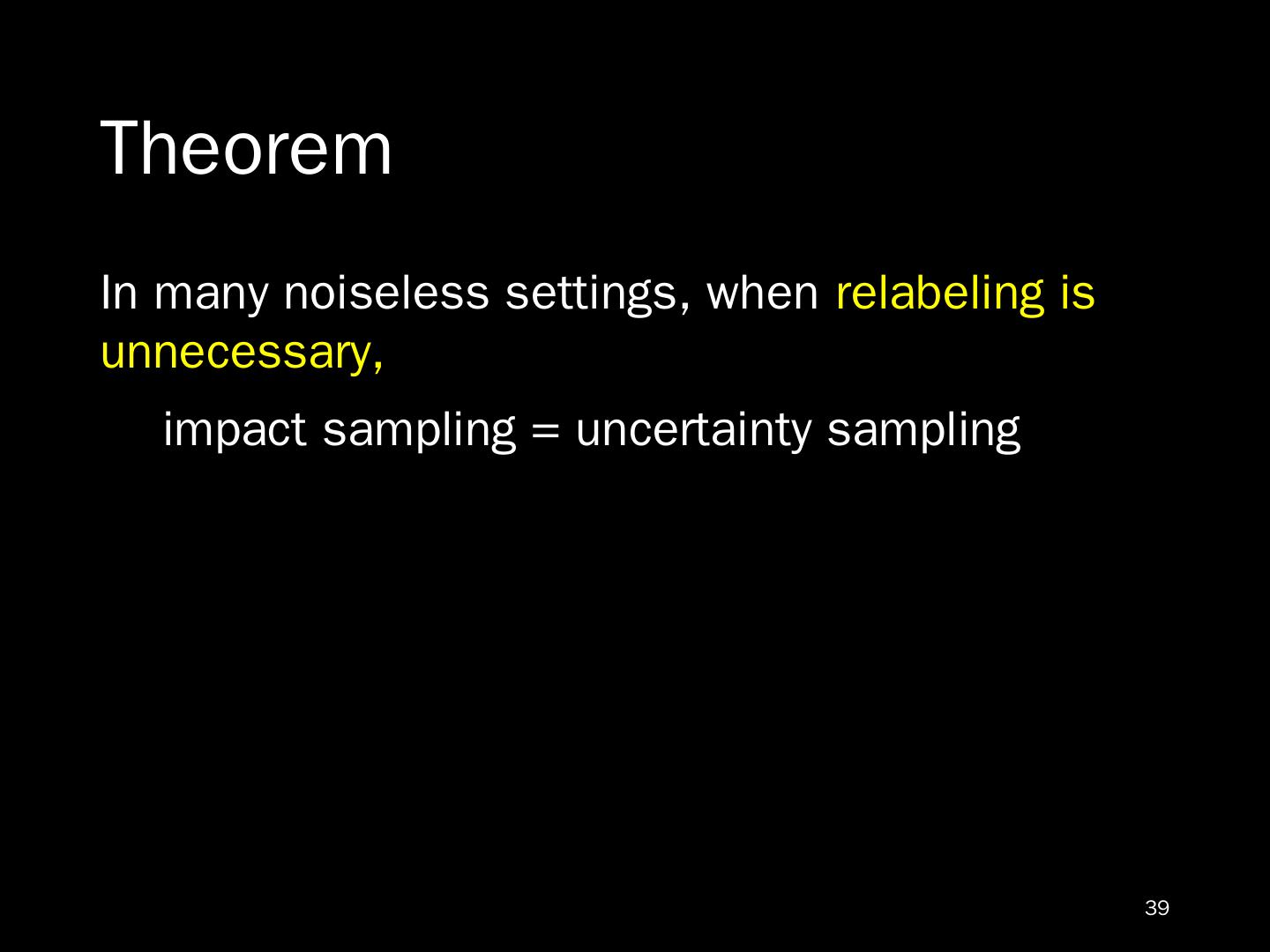 Theorem

In many noiseless settings, when relabeling is unnecessary,

impact sampling = uncertainty sampling

39